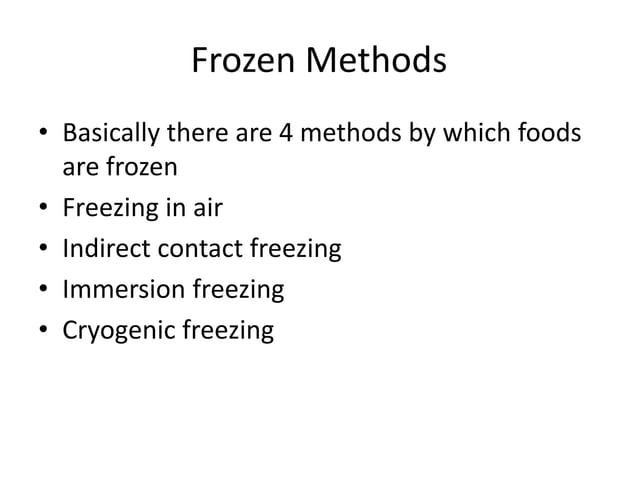 Frozen Methods

• Basically there are 4 methods by which foods are frozen
• Freezing in air
• Indirect contact freezing
• Immersion freezing
• Cryogenic freezing